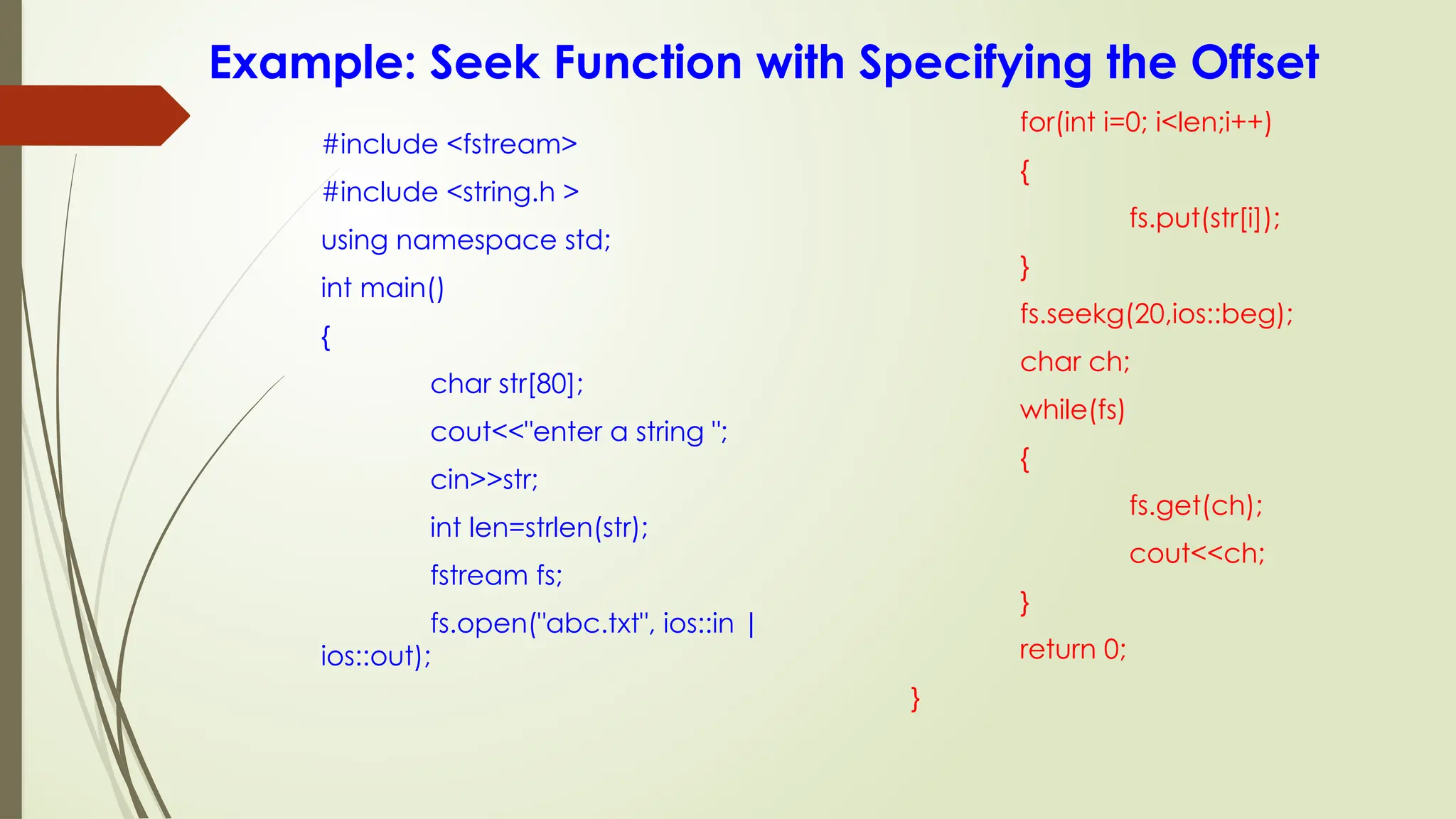 Example: Seek Function with Specifying the Offset

#include <fstream>

#include <string.h >

using namespace std;

int main()

{

char str[80];

cout<<"enter a string ";

cin>>str;

int len=strlen(str);

fstream fs;

fs.open("abc.txt", ios::in | ios::out);

for(int i=0; i<len;i++)

{

fs.put(str[i]);

}

fs.seekg(20,ios::beg);

char ch;

while(fs)

{

fs.get(ch);

cout<<ch;

}

return 0;

}